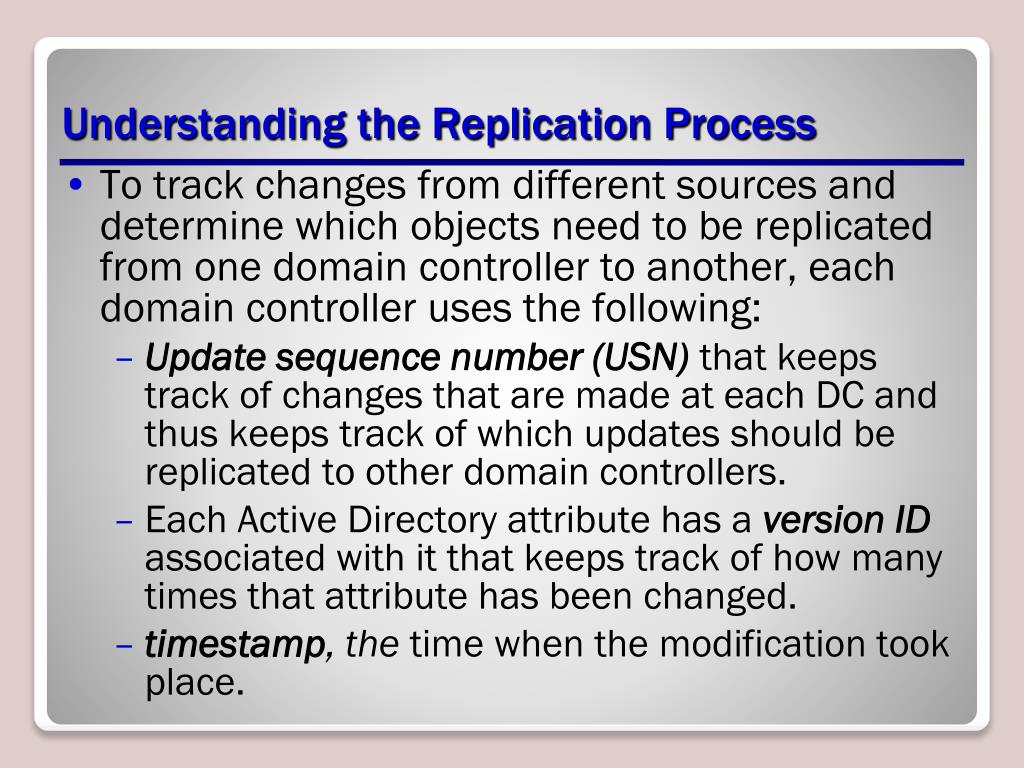 Understanding the Replication Process

• To track changes from different sources and determine which objects need to be replicated from one domain controller to another, each domain controller uses the following:

– Update sequence number (USN) that keeps track of changes that are made at each DC and thus keeps track of which updates should be replicated to other domain controllers.

– Each Active Directory attribute has a version ID associated with it that keeps track of how many times that attribute has been changed.

– timestamp, the time when the modification took place.